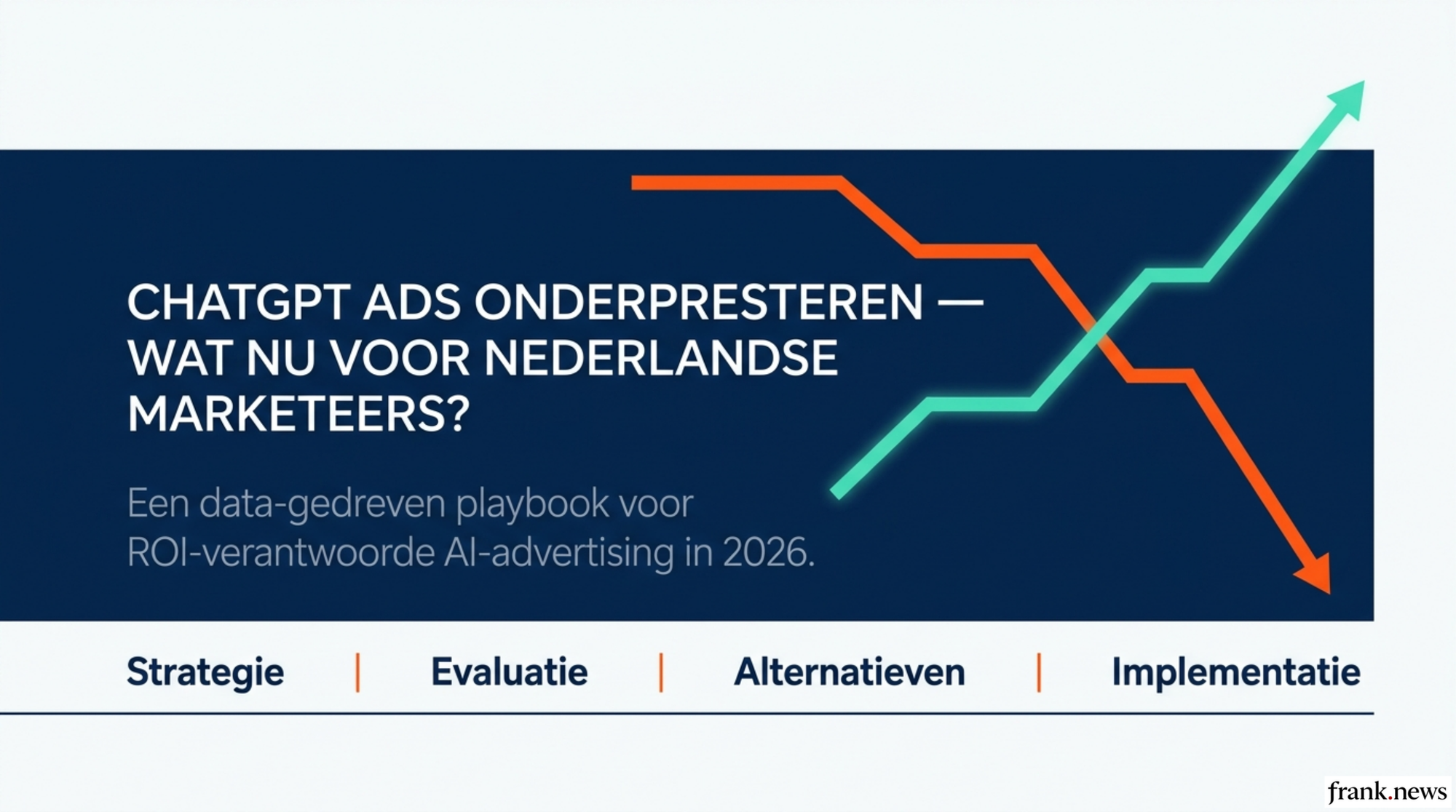 CHATGPT ADS ONDERPRESTEREN — WAT NU VOOR NEDERLANDSE MARKETEERS?

Een data-gedreven playbook voor ROI-verantwoorde AI-advertising in 2026.

Strategie | Evaluatie | Alternatieven | Implementatie

frank.news